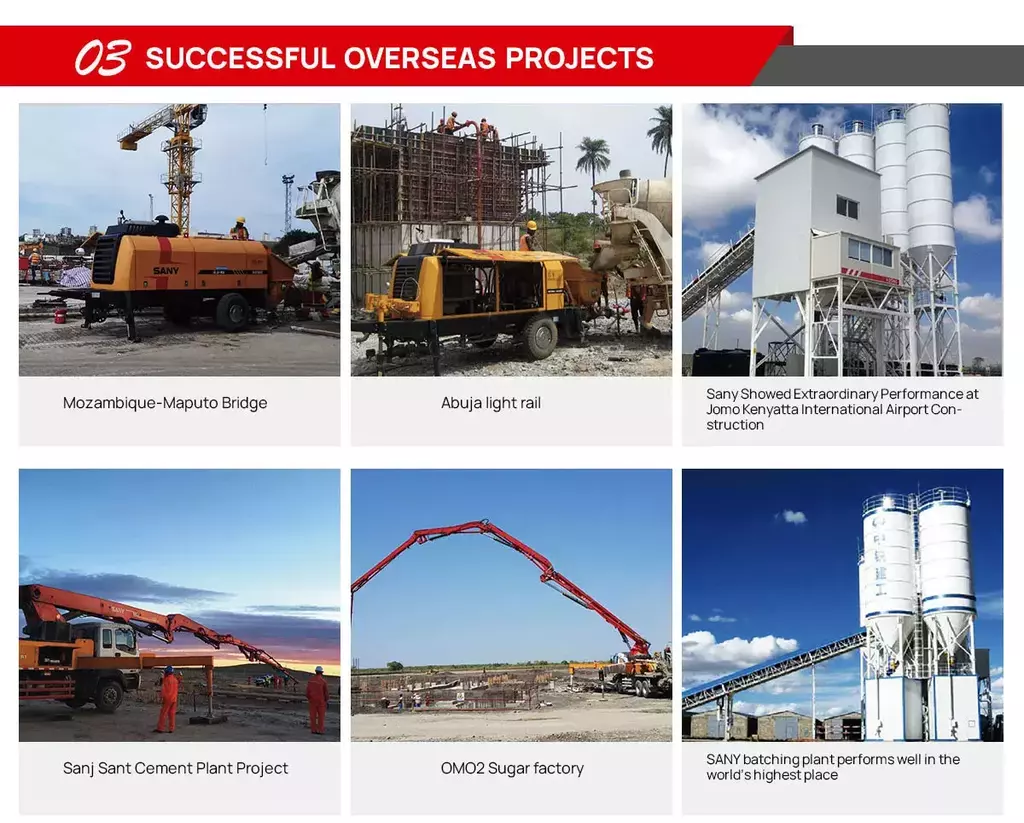 03 SUCCESSFUL OVERSEAS PROJECTS

SANY

Mozambique-Maputo Bridge

Abuja light rail

Sany Showed Extraordinary Performance at Jomo Kenyatta International Airport Construction

Sanj Sant Cement Plant Project

OMO2 Sugar factory

SANY batching plant performs well in the world's highest place